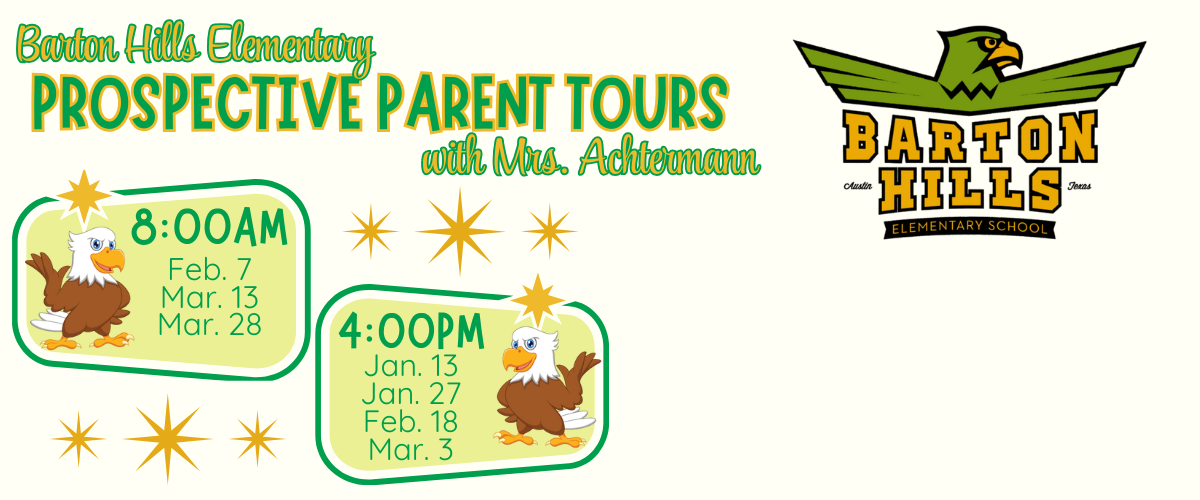 Barton Hills Elementary
PROSPECTIVE PARENT TOURS
with Mrs. Achtermann

8:00AM
Feb. 7
Mar. 13
Mar. 28

4:00PM
Jan. 13
Jan. 27
Feb. 18
Mar. 3

BARTON HILLS
Austin Texas
ELEMENTARY SCHOOL